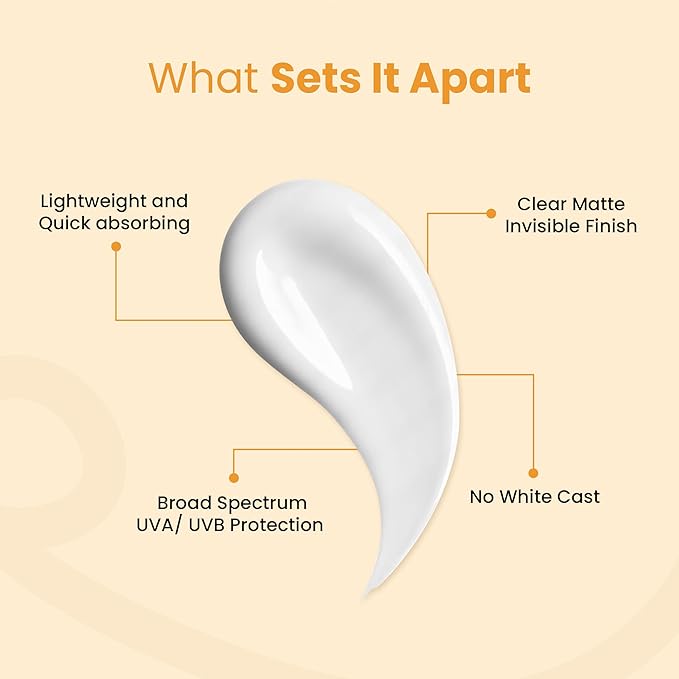 What Sets It Apart

Lightweight and Quick absorbing

Clear Matte Invisible Finish

Broad Spectrum UVA/ UVB Protection

No White Cast